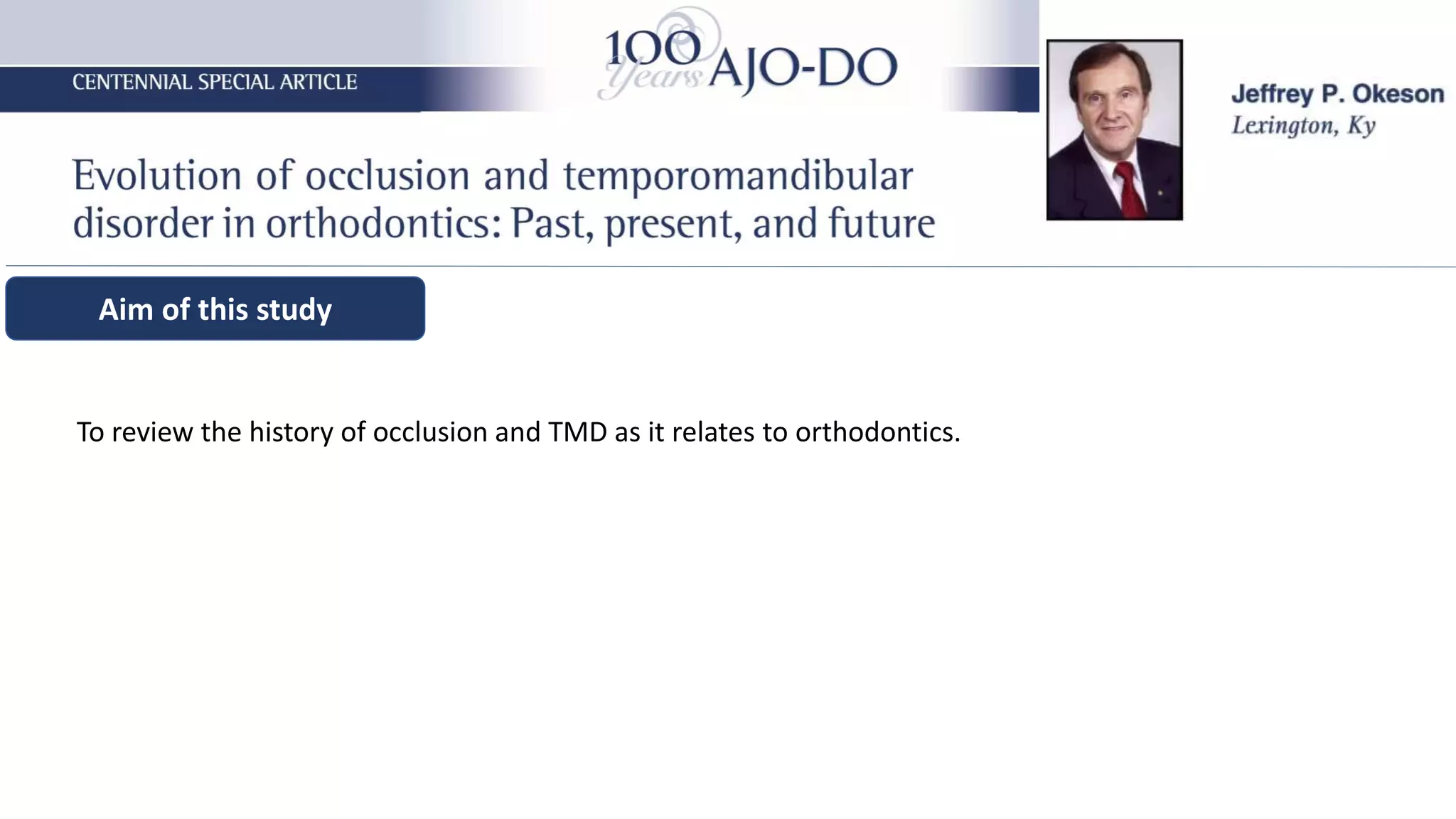 CENTENNIAL SPECIAL ARTICLE

100 Years AJO-DO

Jeffrey P. Okeson
Lexington, Ky

Evolution of occlusion and temporomandibular disorder in orthodontics: Past, present, and future

Aim of this study

To review the history of occlusion and TMD as it relates to orthodontics.